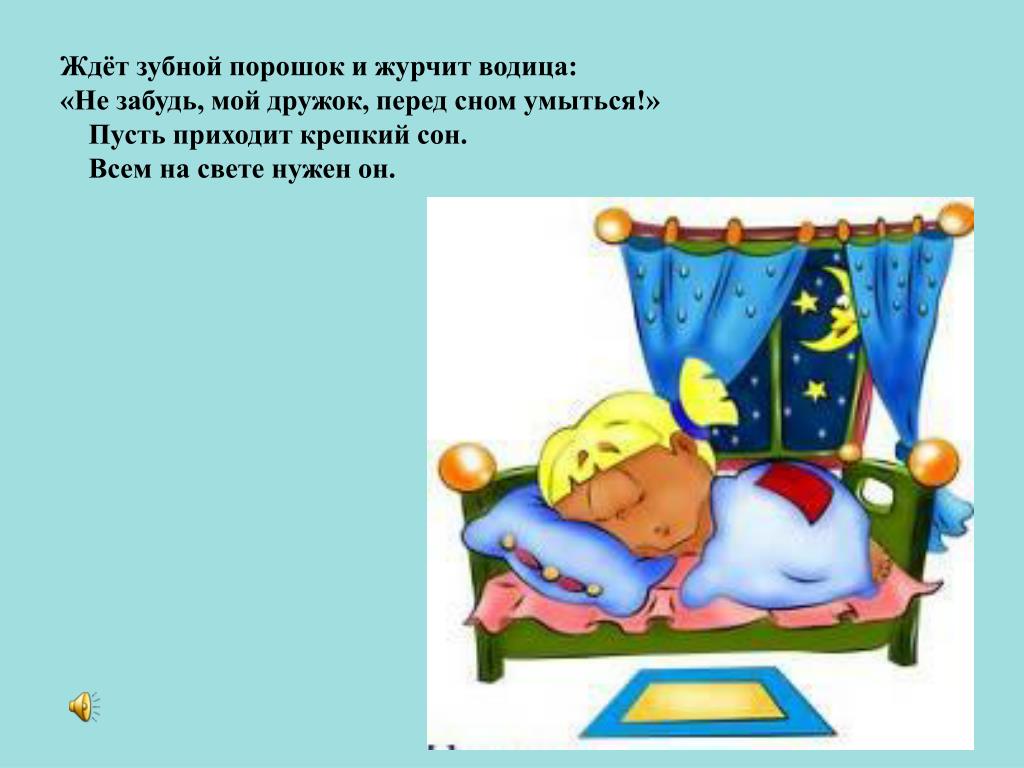 Ждёт зубной порошок и журчит водица:
«Не забудь, мой дружок, перед сном умыться!»
Пусть приходит крепкий сон.
Всем на свете нужен он.